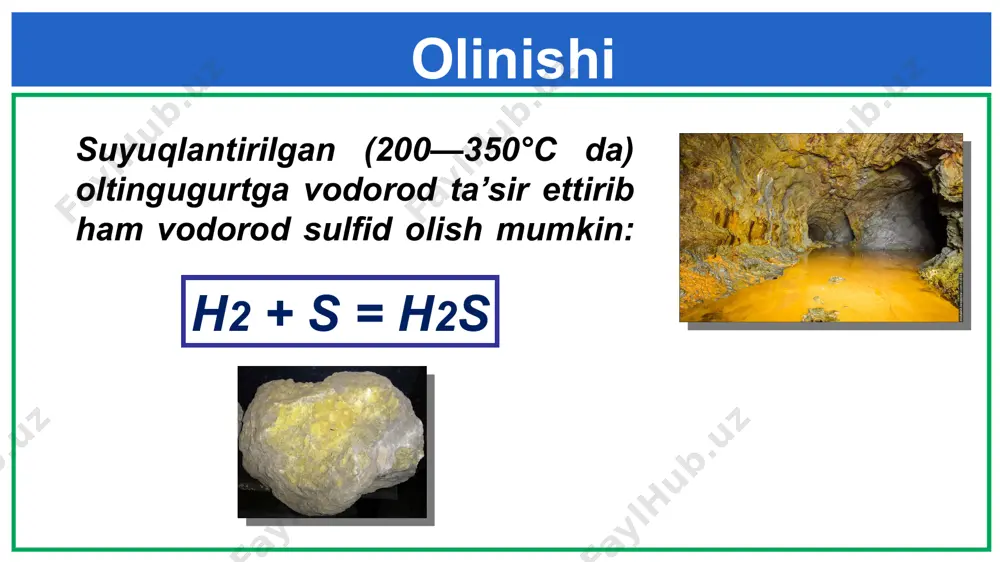 Olinishi

Suyuqlantirilgan (200—350°C da) oltingugurtga vodorod ta’sir ettirib ham vodorod sulfid olish mumkin:

$H_2 + S = H_2S$

FaylHub.uz